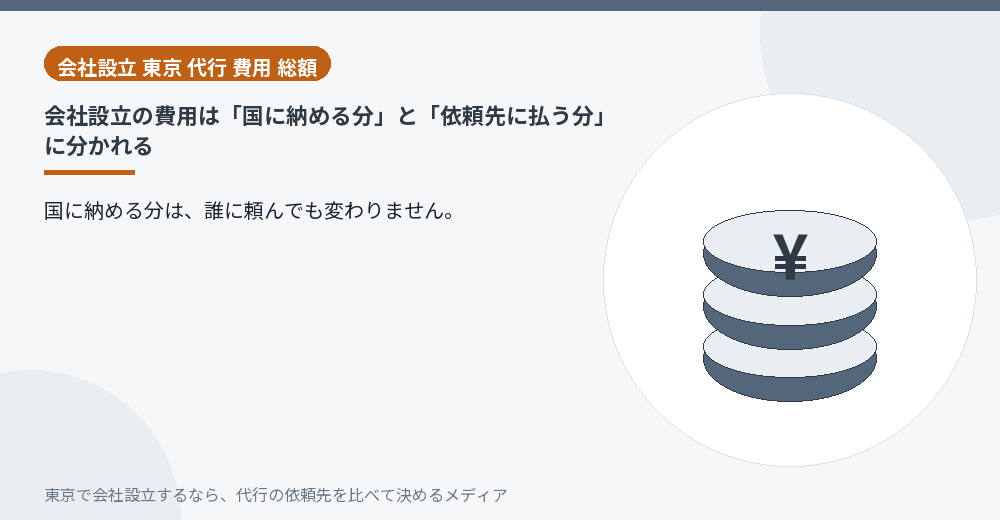 会社設立 東京 代行 費用 総額

会社設立の費用は「国に納める分」と「依頼先に払う分」に分かれる

国に納める分は、誰に頼んでも変わりません。

¥

東京で会社設立するなら、代行の依頼先を比べて決めるメディア